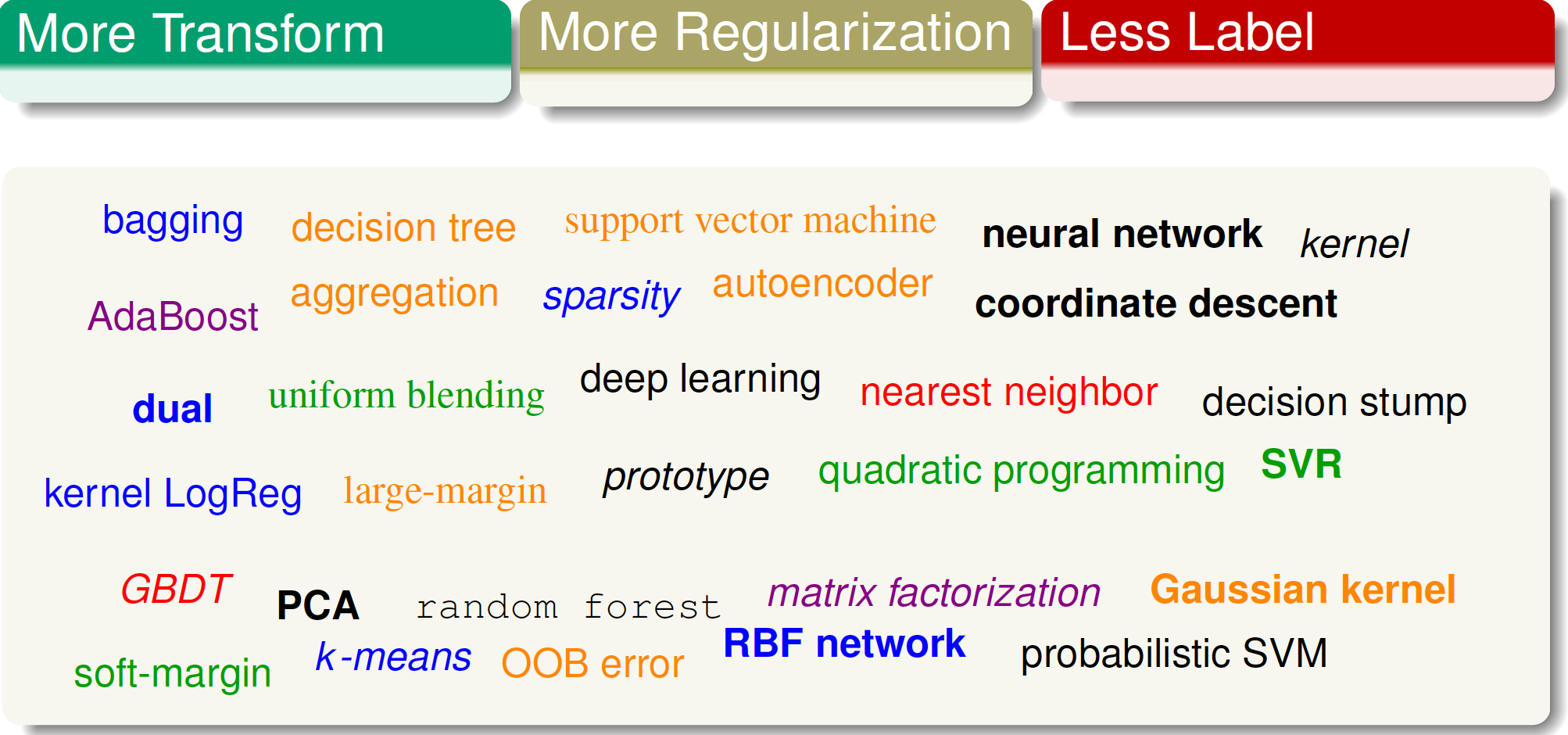 More Transform

More Regularization

Less Label

bagging decision tree support vector machine neural network kernel

AdaBoost aggregation sparsity autoencoder coordinate descent

dual uniform blending deep learning nearest neighbor decision stump

kernel LogReg large-margin prototype quadratic programming SVR

GBDT PCA random forest matrix factorization Gaussian kernel

soft-margin k-means OOB error RBF network probabilistic SVM